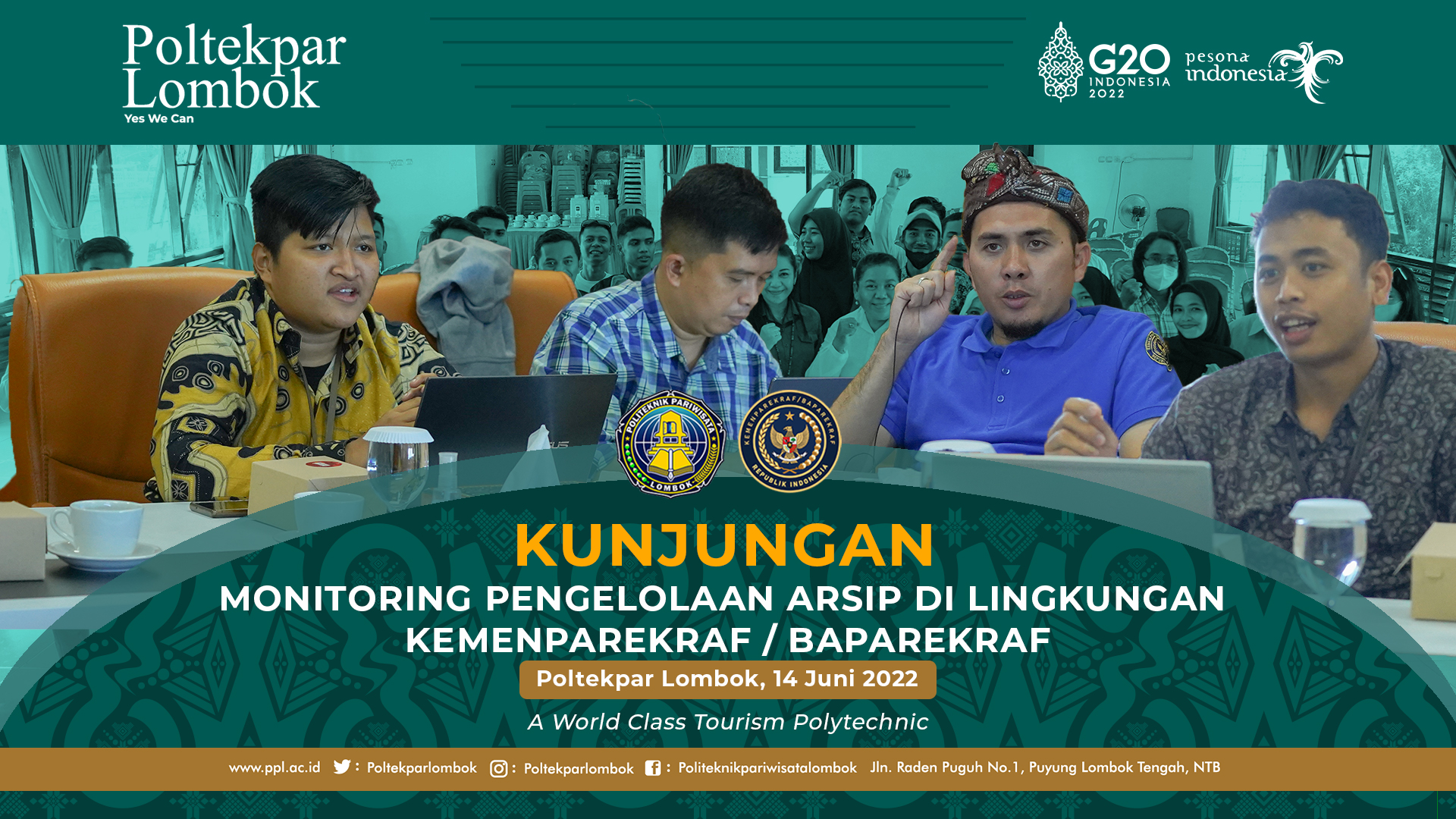 Poltekpar Lombok
Yes We Can

G20 INDONESIA 2022

pesona indonesia

POLITEKNIK PARIWISATA LOMBOK

KEMENPAREKRAF/BAPAREKRAF REPUBLIK INDONESIA

KUNJUNGAN

MONITORING PENGELOLAAN ARSIP DI LINGKUNGAN KEMENPAREKRAF / BAPAREKRAF

Poltekpar Lombok, 14 Juni 2022

A World Class Tourism Polytechnic

www.ppl.ac.id : Poltekparlombok : Poltekparlombok : Politeknikpariwisatalombok Jln. Raden Puguh No.1, Puyung Lombok Tengah, NTB